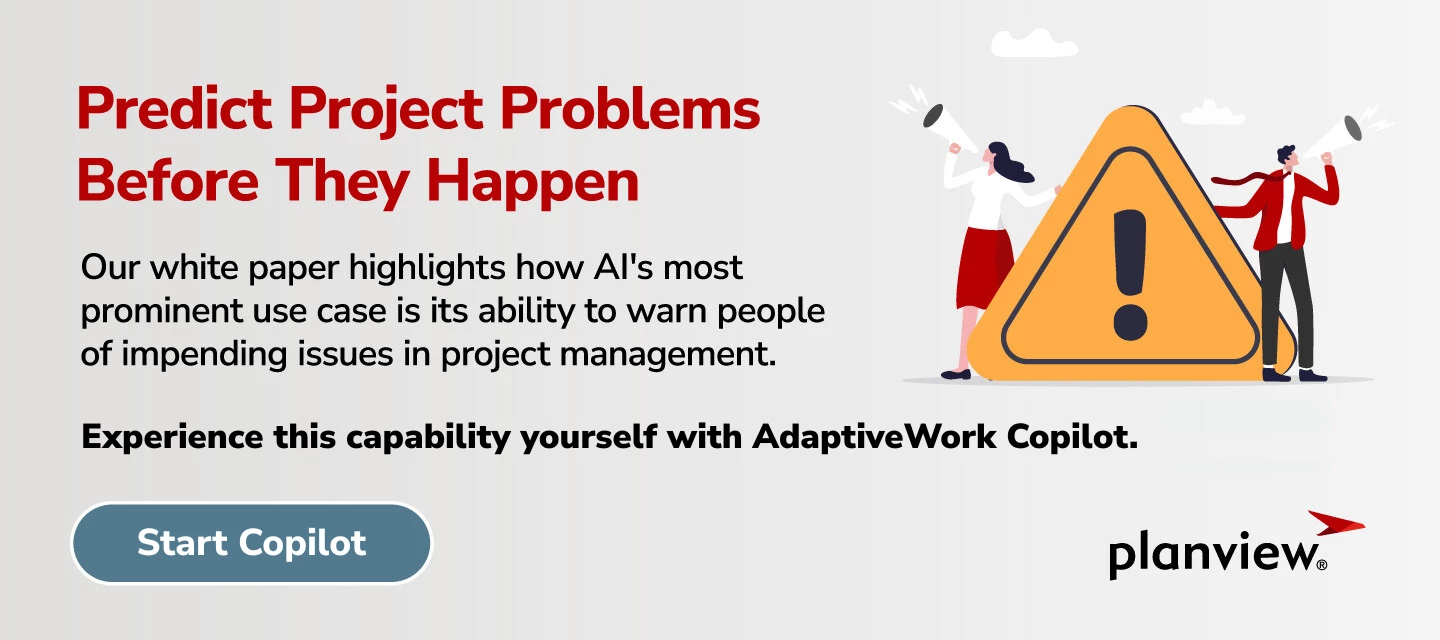 Predict Project Problems Before They Happen

Our white paper highlights how AI's most prominent use case is its ability to warn people of impending issues in project management.

Experience this capability yourself with AdaptiveWork Copilot.

Start Copilot

planview®